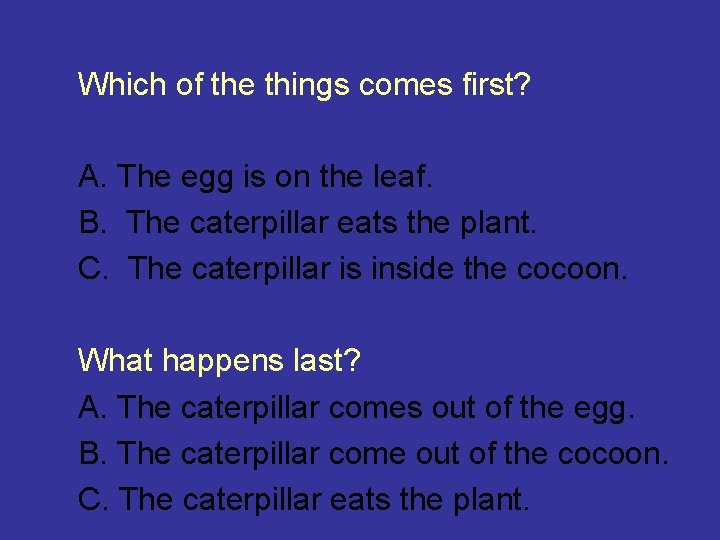 Which of the things comes first?

A. The egg is on the leaf.
B. The caterpillar eats the plant.
C. The caterpillar is inside the cocoon.

What happens last?
A. The caterpillar comes out of the egg.
B. The caterpillar come out of the cocoon.
C. The caterpillar eats the plant.